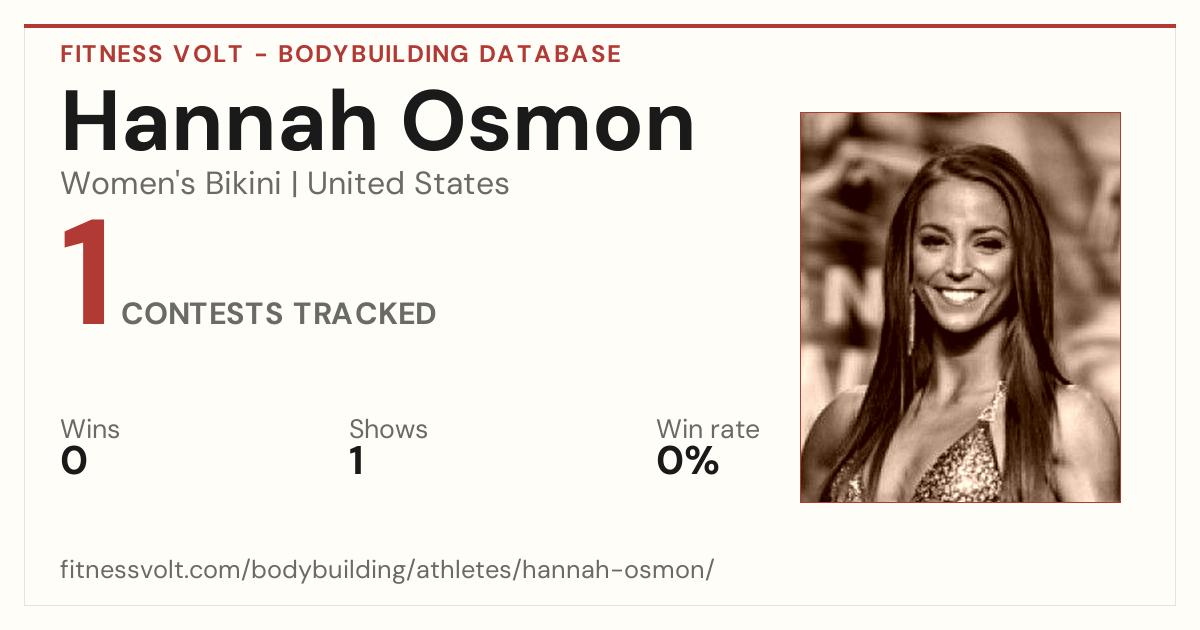 FITNESS VOLT - BODYBUILDING DATABASE

Hannah Osmon

Women's Bikini | United States

1 CONTESTS TRACKED

Wins
0

Shows
1

Win rate
0%

fitnessvolt.com/bodybuilding/athletes/hannah-osmon/